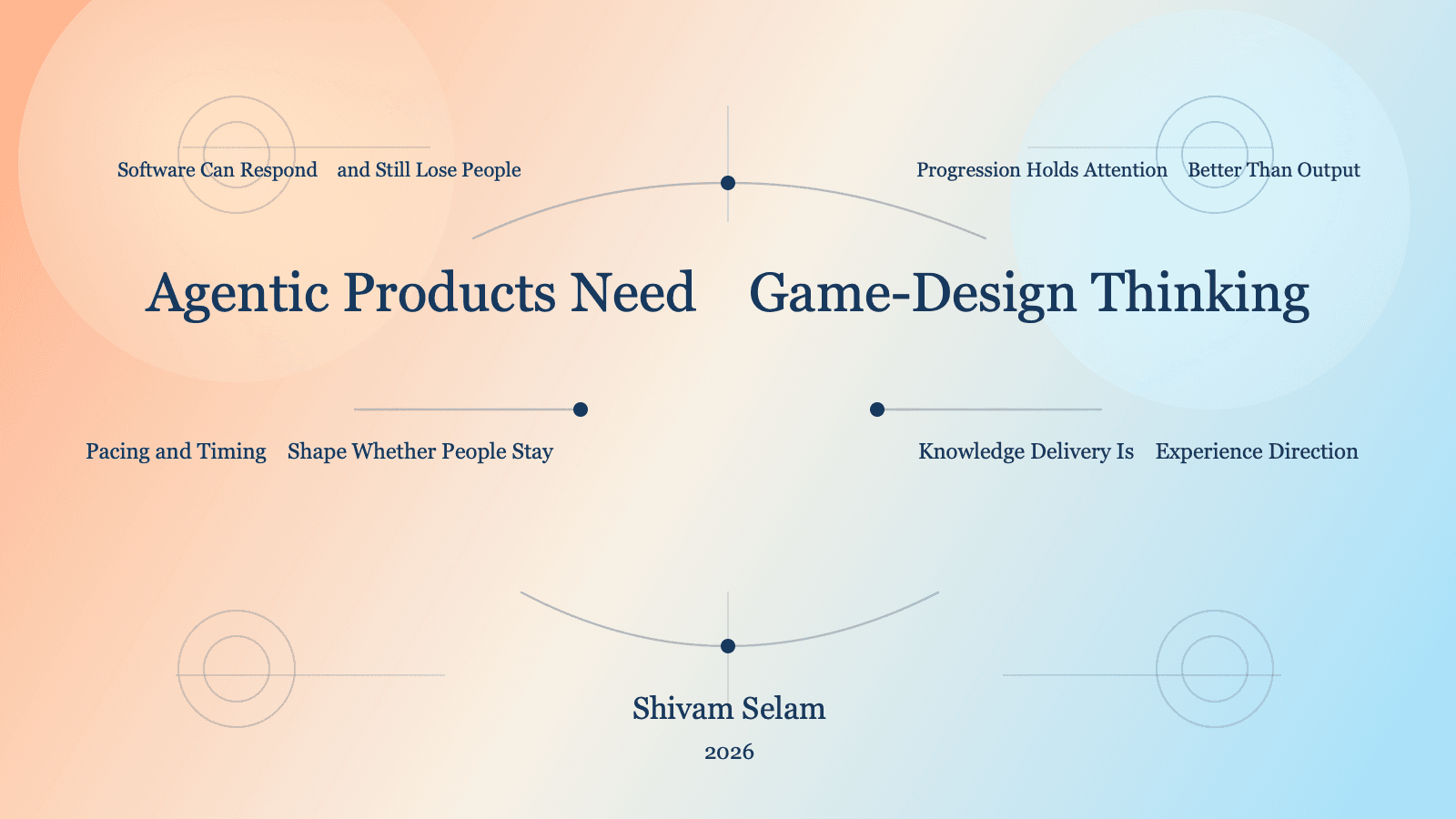 Software Can Respond and Still Lose People

Progression Holds Attention Better Than Output

Agentic Products Need Game-Design Thinking

Pacing and Timing Shape Whether People Stay

Knowledge Delivery Is Experience Direction

Shivam Selam

2026